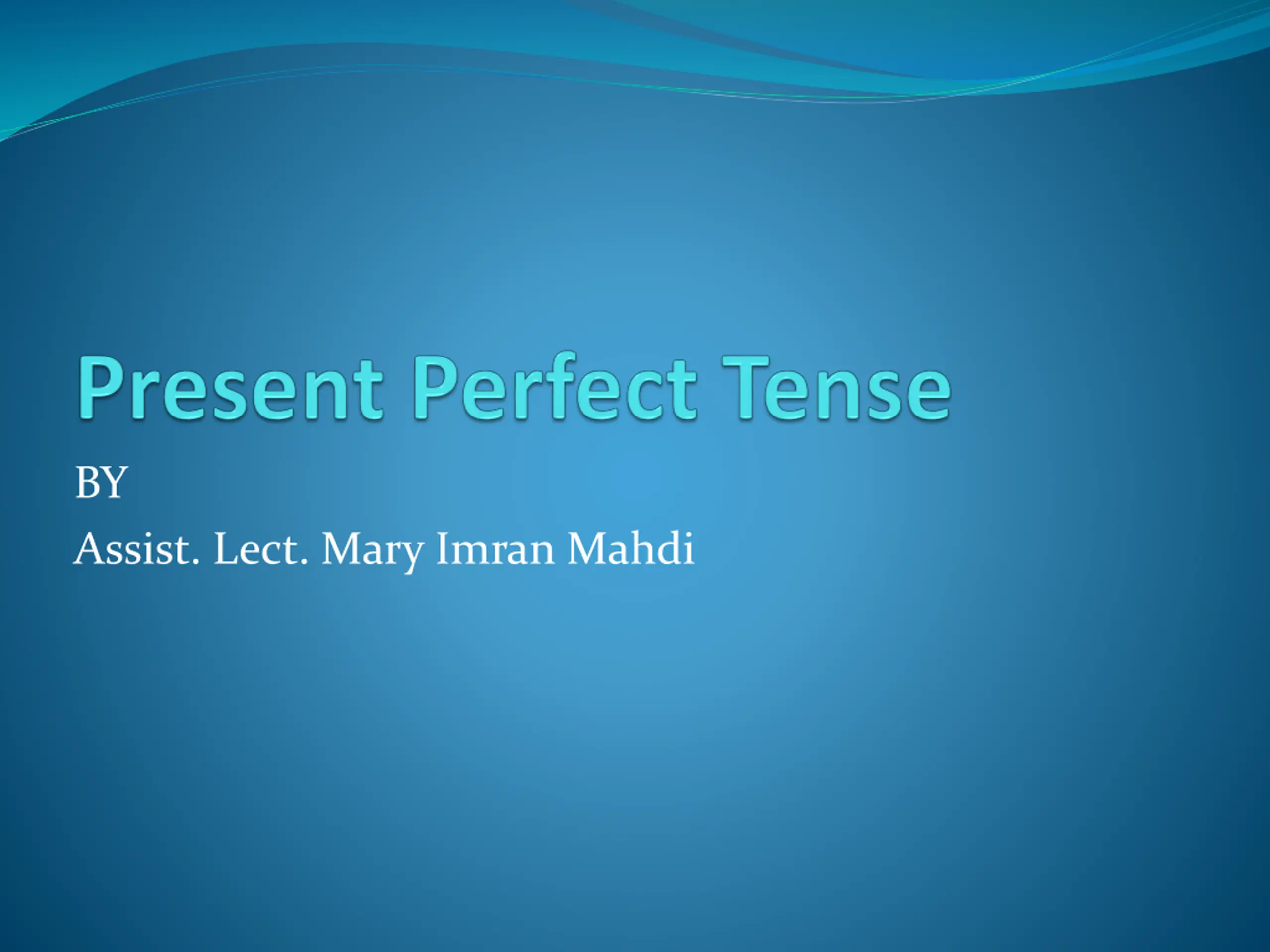 Present Perfect Tense

BY

Assist. Lect. Mary Imran Mahdi